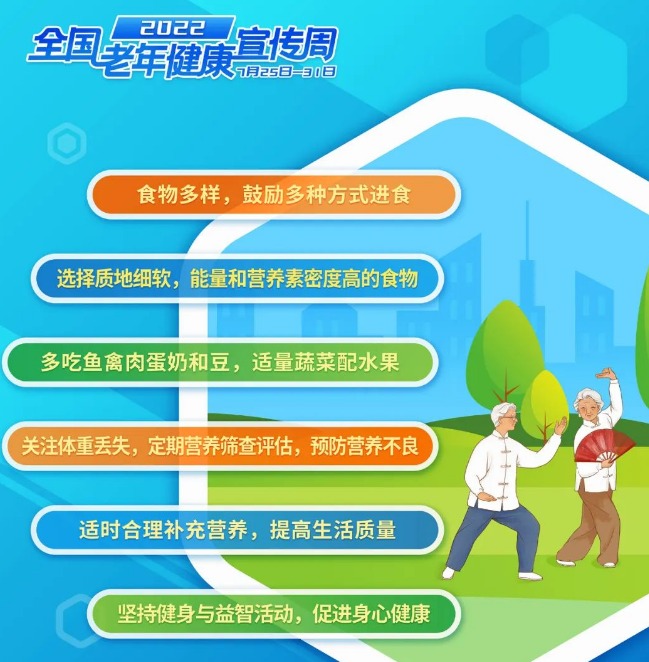 2022
全国老年健康宣传周
7月25日—31日

食物多样，鼓励多种方式进食

选择质地细软，能量和营养素密度高的食物

多吃鱼禽肉蛋奶和豆，适量蔬菜配水果

关注体重丢失，定期营养筛查评估，预防营养不良

适时合理补充营养，提高生活质量

坚持健身与益智活动，促进身心健康